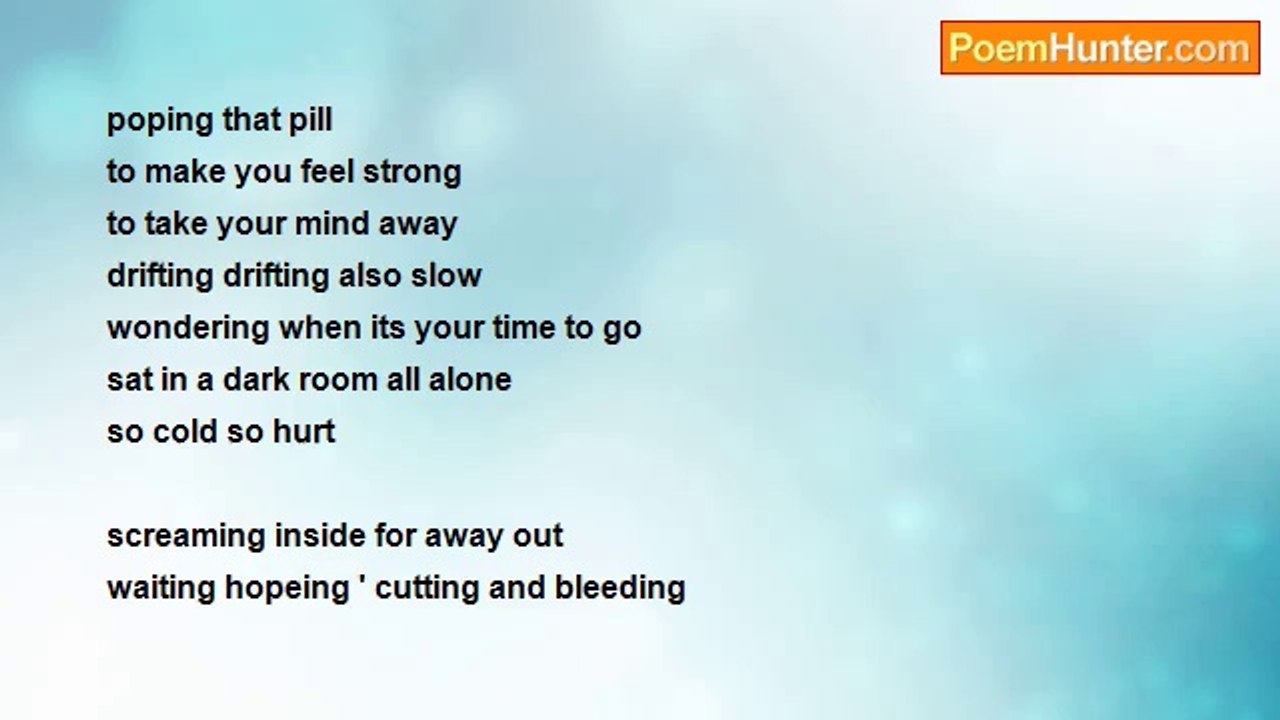 PoemHunter.com

poping that pill
to make you feel strong
to take your mind away
drifting drifting also slow
wondering when its your time to go
sat in a dark room all alone
so cold so hurt

screaming inside for away out
waiting hopeing ' cutting and bleeding